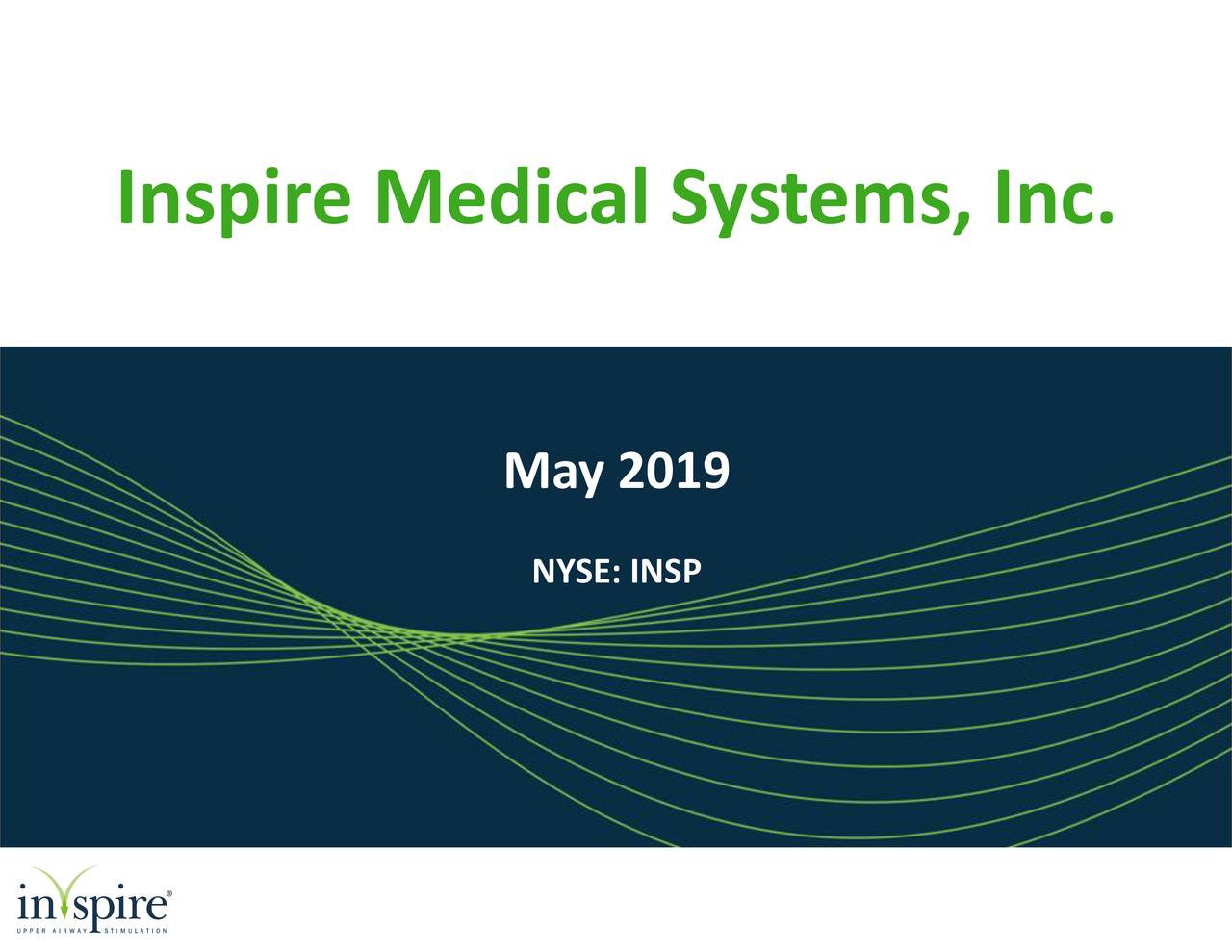 Inspire Medical Systems, Inc.

May 2019

NYSE: INSP

inspire®
UPPER AIRWAY STIMULATION